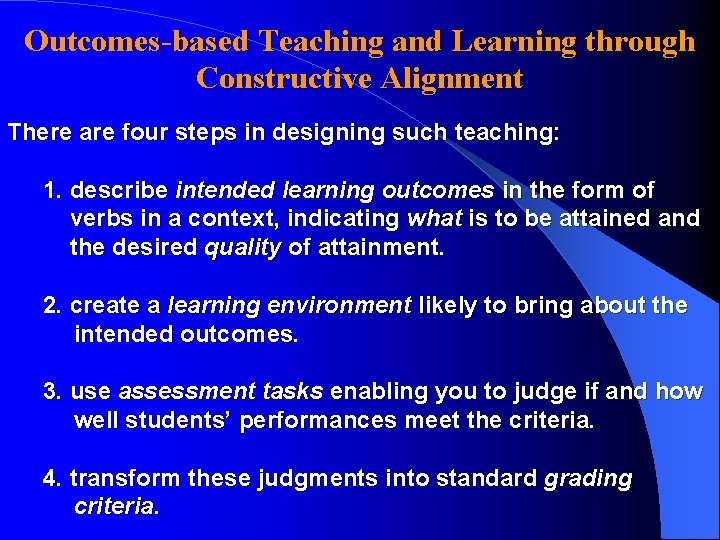 Outcomes-based Teaching and Learning through Constructive Alignment

There are four steps in designing such teaching:

1. describe intended learning outcomes in the form of verbs in a context, indicating what is to be attained and the desired quality of attainment.

2. create a learning environment likely to bring about the intended outcomes.

3. use assessment tasks enabling you to judge if and how well students' performances meet the criteria.

4. transform these judgments into standard grading criteria.